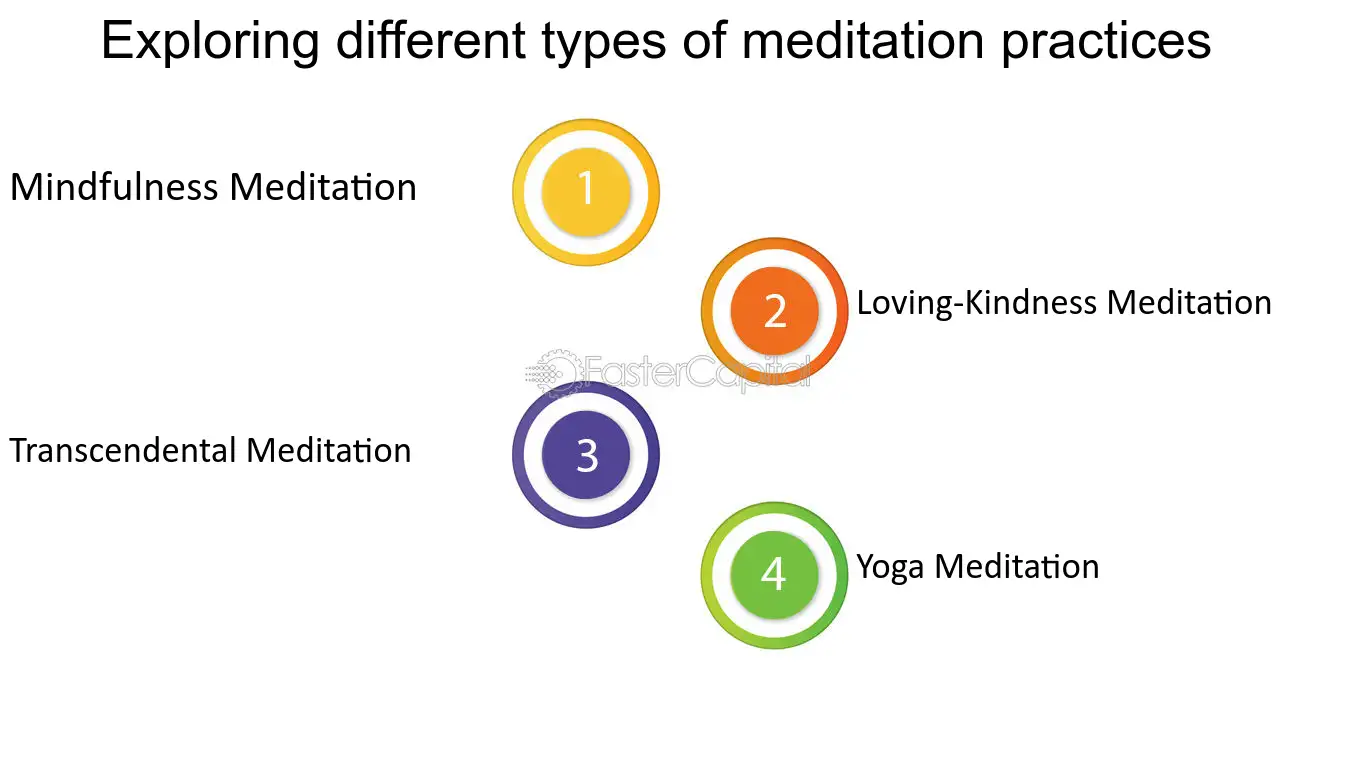 Exploring different types of meditation practices

Mindfulness Meditation
1

2
Loving-Kindness Meditation

FasterCapital

Transcendental Meditation
3

4
Yoga Meditation